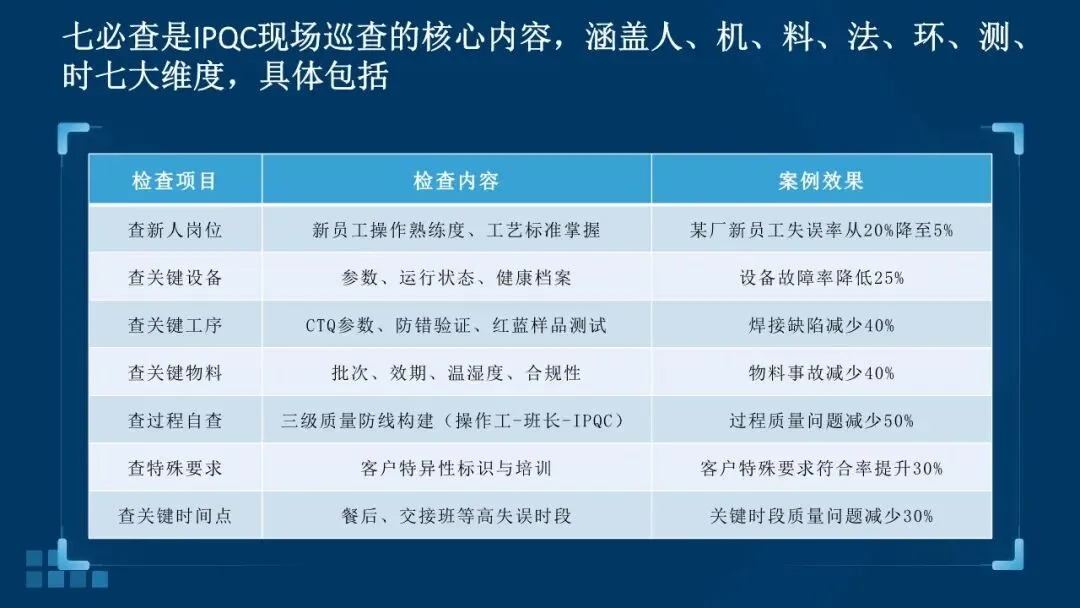 七必查是IPQC现场巡查的核心内容，涵盖人、机、料、法、环、测、时七大维度，具体包括

| 检查项目 | 检查内容 | 案例效果 |
|---|---|---|
| 查新人岗位 | 新员工操作熟练度、工艺标准掌握 | 某厂新员工失误率从20%降至5% |
| 查关键设备 | 参数、运行状态、健康档案 | 设备故障率降低25% |
| 查关键工序 | CTQ参数、防错验证、红蓝样品测试 | 焊接缺陷减少40% |
| 查关键物料 | 批次、效期、温湿度、合规性 | 物料事故减少40% |
| 查过程自查 | 三级质量防线构建（操作工-班长-IPQC） | 过程质量问题减少50% |
| 查特殊要求 | 客户特异性标识与培训 | 客户特殊要求符合率提升30% |
| 查关键时间点 | 餐后、交接班等高失误时段 | 关键时段质量问题减少30% |